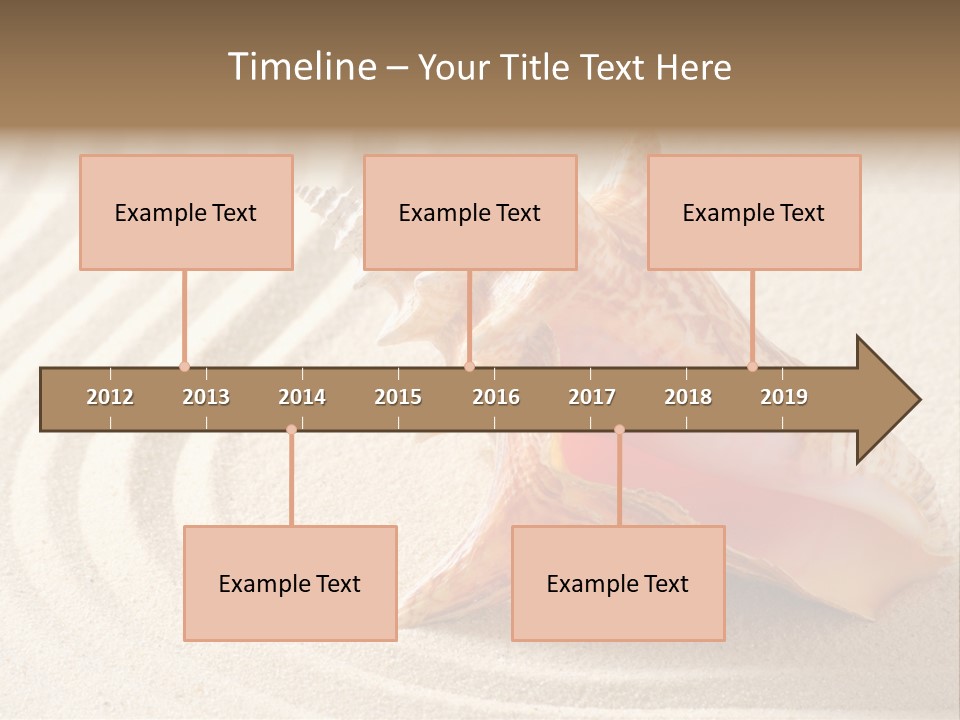 Timeline – Your Title Text Here

Example Text

Example Text

Example Text

2012 2013 2014 2015 2016 2017 2018 2019

Example Text

Example Text